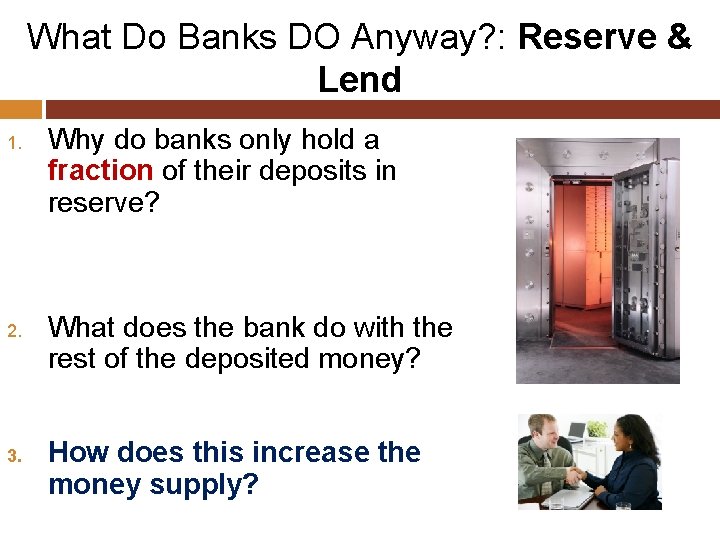 What Do Banks DO Anyway?: Reserve & Lend

1. Why do banks only hold a fraction of their deposits in reserve?

2. What does the bank do with the rest of the deposited money?

3. How does this increase the money supply?